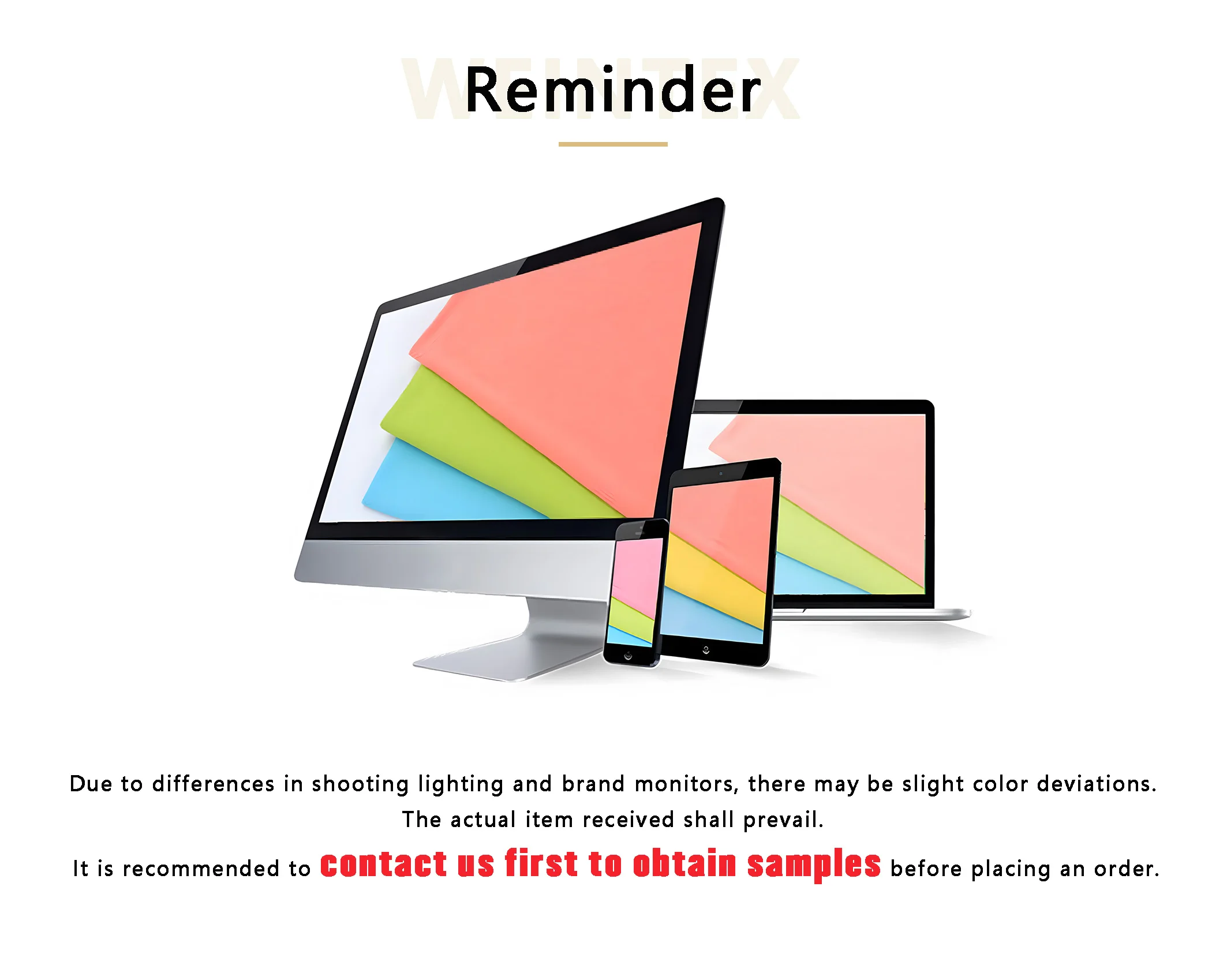 WEINTEX

Reminder

Due to differences in shooting lighting and brand monitors, there may be slight color deviations. The actual item received shall prevail.

It is recommended to contact us first to obtain samples before placing an order.